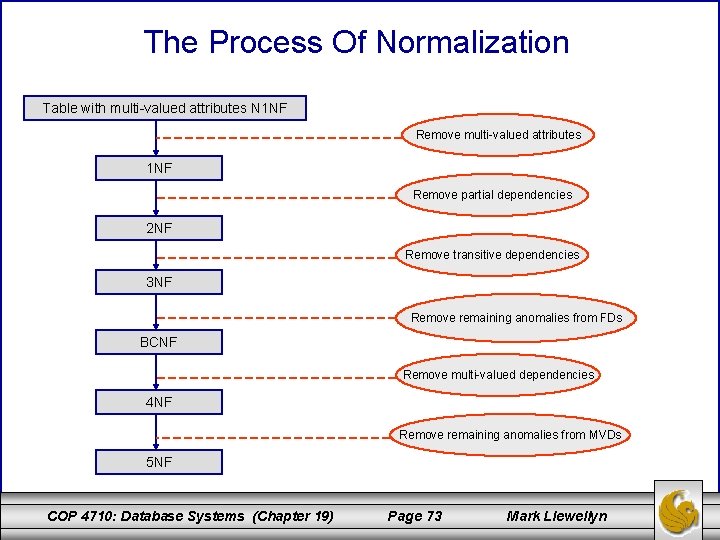 The Process Of Normalization

Table with multi-valued attributes N1NF

Remove multi-valued attributes

1NF

Remove partial dependencies

2NF

Remove transitive dependencies

3NF

Remove remaining anomalies from FDs

BCNF

Remove multi-valued dependencies

4NF

Remove remaining anomalies from MVDs

5NF

COP 4710: Database Systems (Chapter 19) Page 73 Mark Llewellyn